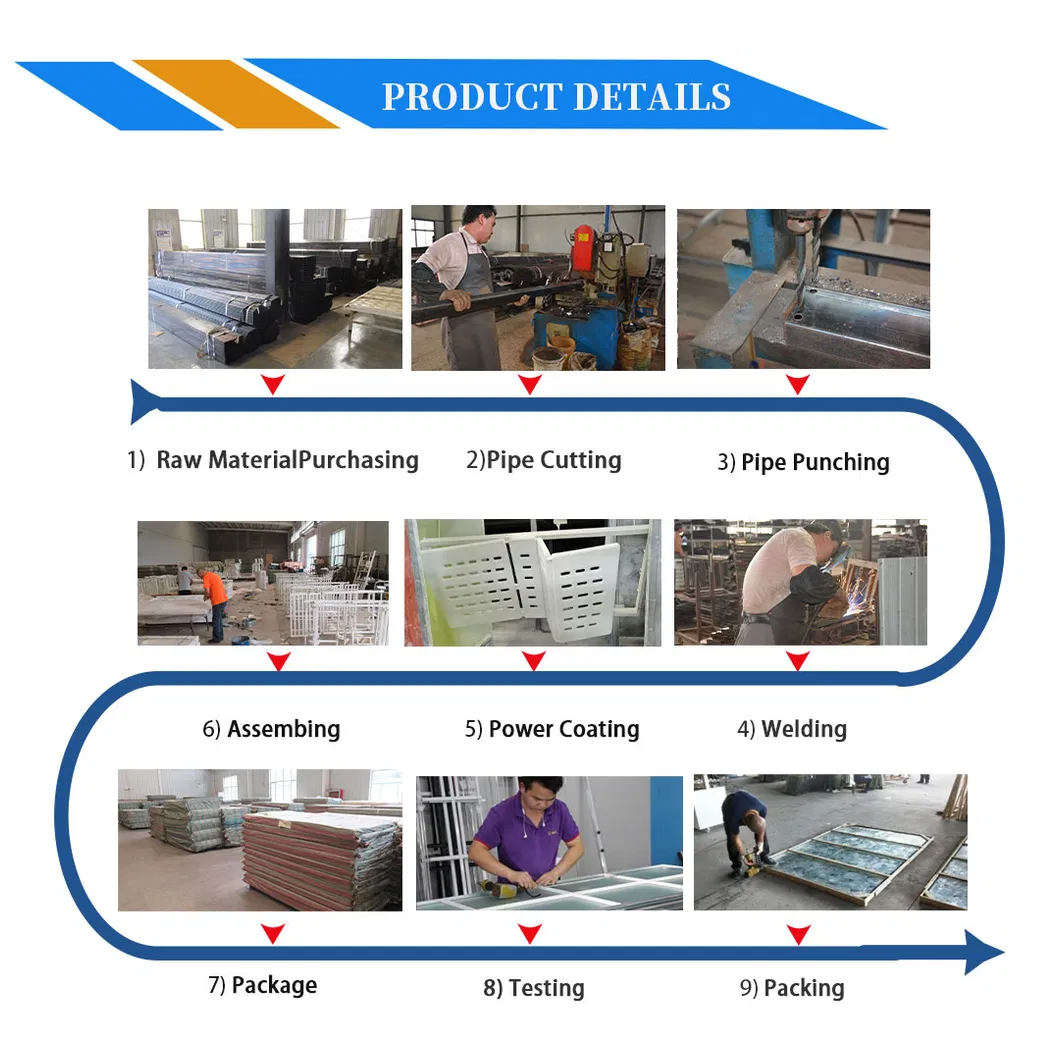 PRODUCT DETAILS

1) Raw MaterialPurchasing

2)Pipe Cutting

3) Pipe Punching

6) Assembing

5) Power Coating

4) Welding

7) Package

8) Testing

9) Packing